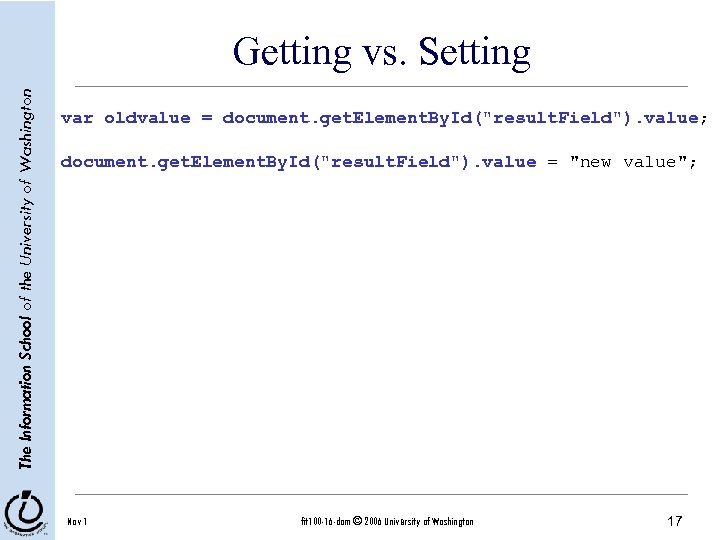 The Information School of the University of Washington

Getting vs. Setting

var oldvalue = document.getElementById("resultField").value;

document.getElementById("resultField").value = "new value";

Nov 1

fit100-16-dom © 2006 University of Washington

17